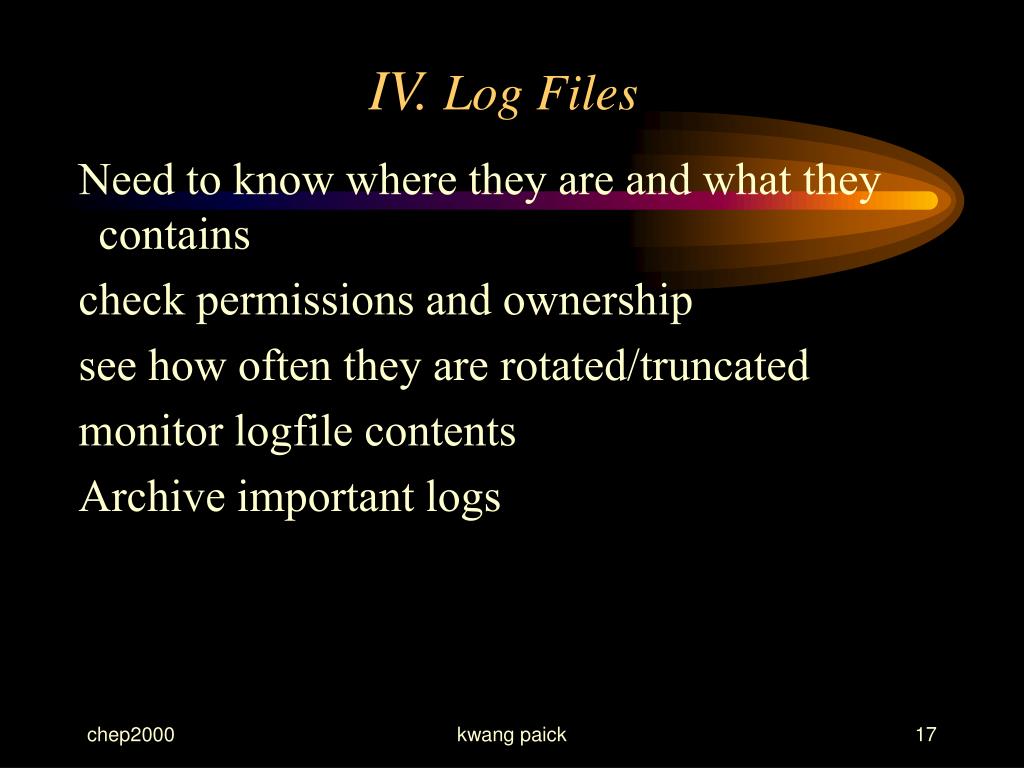 IV. Log Files

Need to know where they are and what they contains

check permissions and ownership

see how often they are rotated/truncated

monitor logfile contents

Archive important logs

chep2000

kwang paick

17